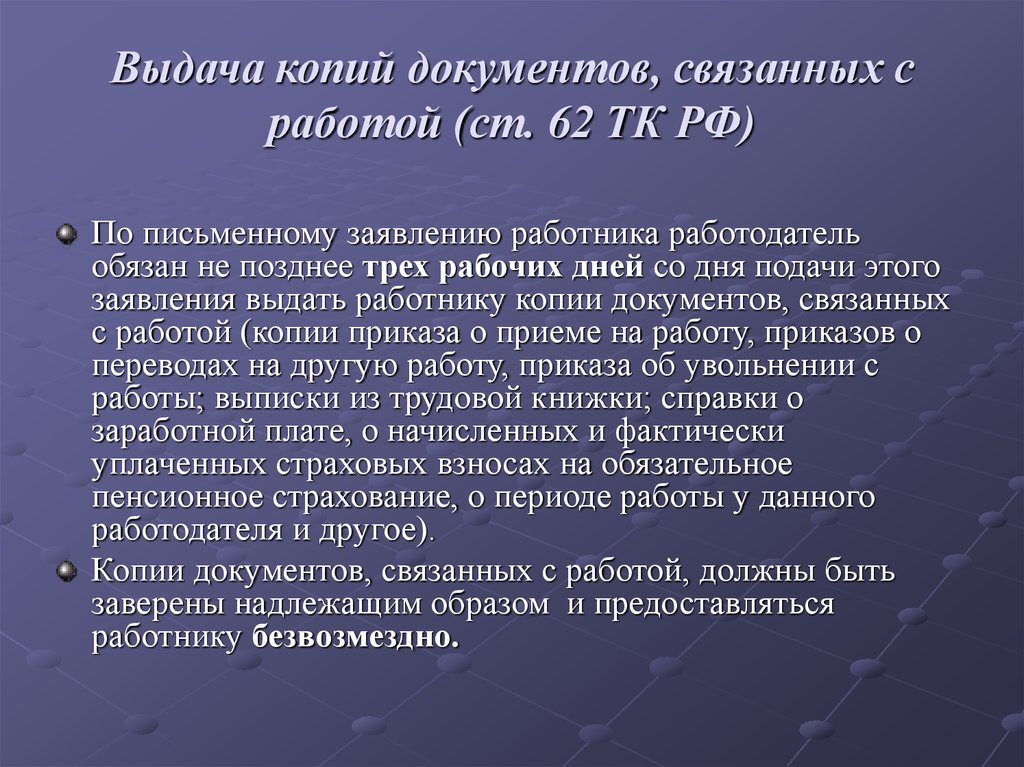 Выдача копий документов, связанных с работой (ст. 62 ТК РФ)

По письменному заявлению работника работодатель обязан не позднее трех рабочих дней со дня подачи этого заявления выдать работнику копии документов, связанных с работой (копии приказа о приеме на работу, приказов о переводах на другую работу, приказа об увольнении с работы; выписки из трудовой книжки; справки о заработной плате, о начисленных и фактически уплаченных страховых взносах на обязательное пенсионное страхование, о периоде работы у данного работодателя и другое).

Копии документов, связанных с работой, должны быть заверены надлежащим образом и предоставляться работнику безвозмездно.